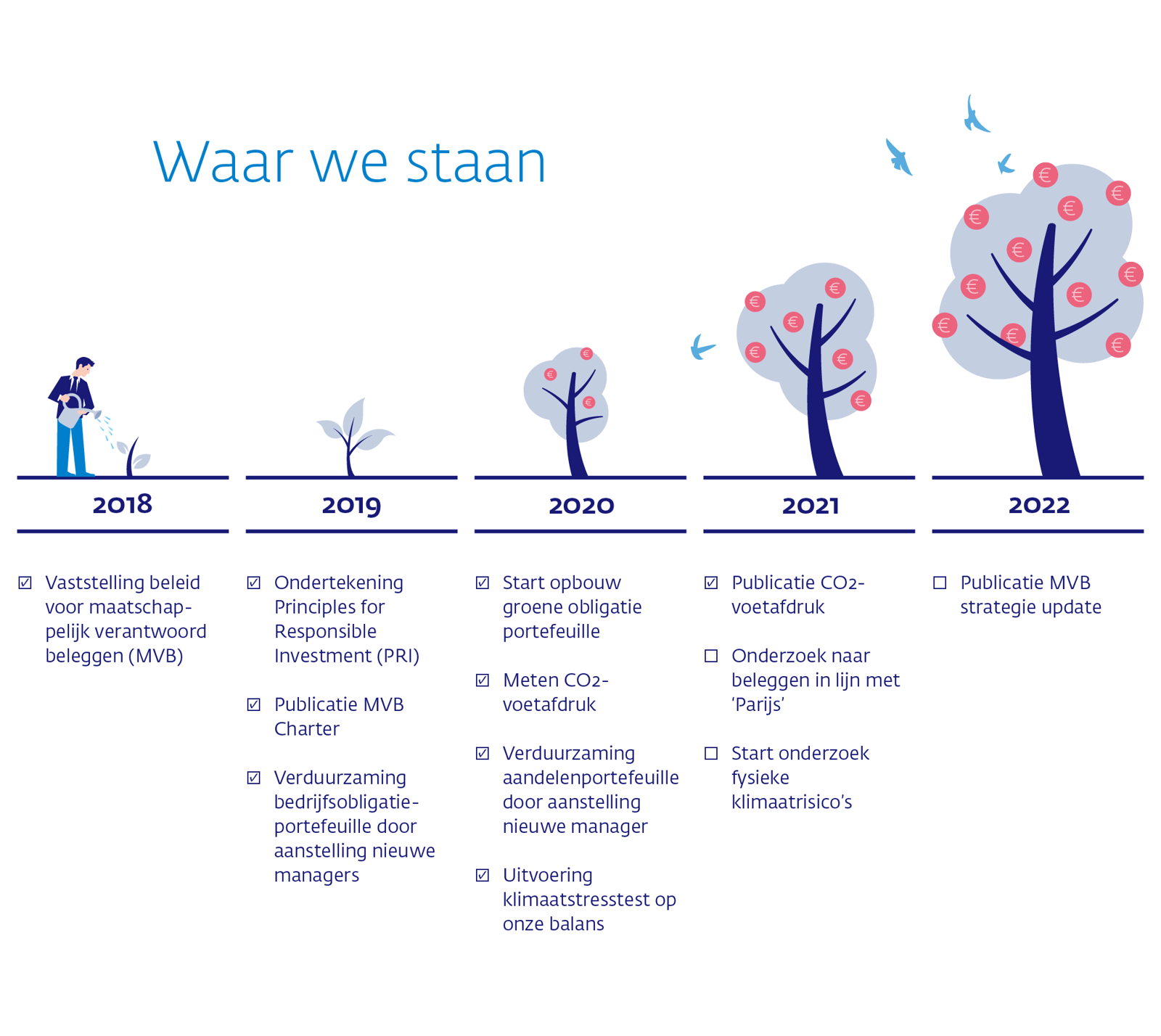 Waar we staan

2018

☑ Vaststelling beleid voor maatschappelijk verantwoord beleggen (MVB)

2019

☑ Ondertekening Principles for Responsible Investment (PRI)

☑ Publicatie MVB Charter

☑ Verduurzaming bedrijfsobligatieportefeuille door aanstelling nieuwe managers

2020

☑ Start opbouw groene obligatie portefeuille

☑ Meten $CO_2$-voetafdruk

☑ Verduurzaming aandelenportefeuille door aanstelling nieuwe manager

☑ Uitvoering klimaatstresstest op onze balans

2021

☑ Publicatie $CO_2$-voetafdruk

☐ Onderzoek naar beleggen in lijn met 'Parijs'

☐ Start onderzoek fysieke klimaatrisico's

2022

☐ Publicatie MVB strategie update